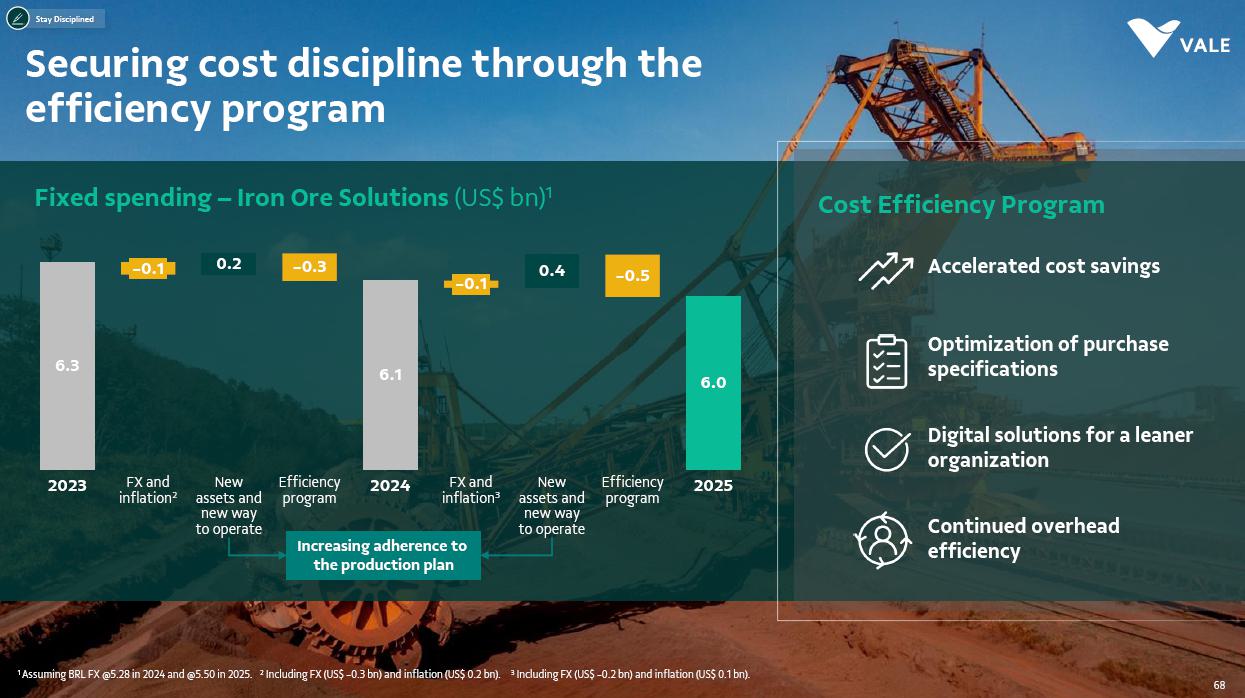 Stay Disciplined

VALE

Securing cost discipline through the efficiency program

Fixed spending – Iron Ore Solutions (US$ bn)¹

6.3
–0.1
0.2
–0.3
6.1
–0.1
0.4
–0.5
6.0

2023
FX and inflation²
New assets and new way to operate
Efficiency program
2024
FX and inflation³
New assets and new way to operate
Efficiency program
2025

Increasing adherence to the production plan

Cost Efficiency Program

Accelerated cost savings

Optimization of purchase specifications

Digital solutions for a leaner organization

Continued overhead efficiency

¹ Assuming BRL FX @5.28 in 2024 and @5.50 in 2025. ² Including FX (US$ –0.3 bn) and inflation (US$ 0.2 bn). ³ Including FX (US$ –0.2 bn) and inflation (US$ 0.1 bn).

68